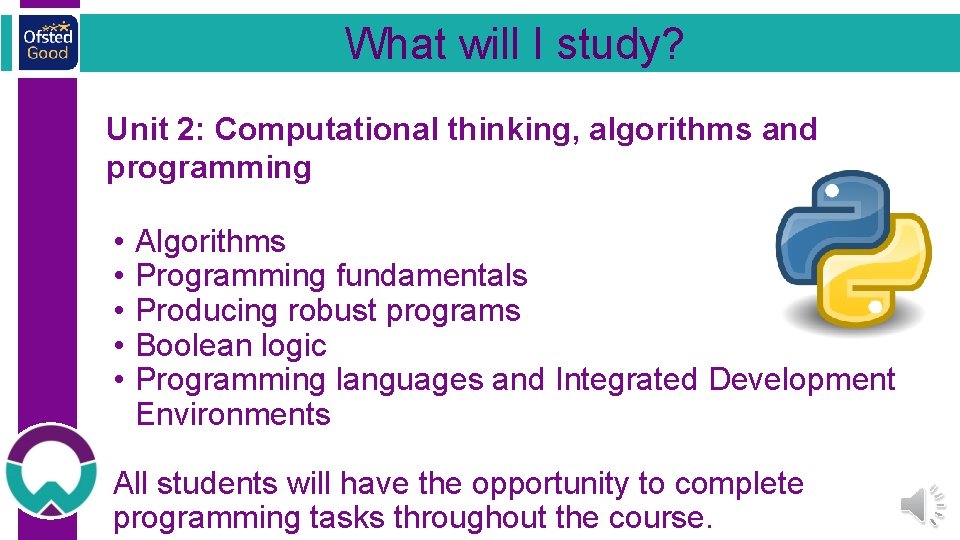 Ofsted Good

What will I study?

Unit 2: Computational thinking, algorithms and programming

• Algorithms
• Programming fundamentals
• Producing robust programs
• Boolean logic
• Programming languages and Integrated Development Environments

All students will have the opportunity to complete programming tasks throughout the course.